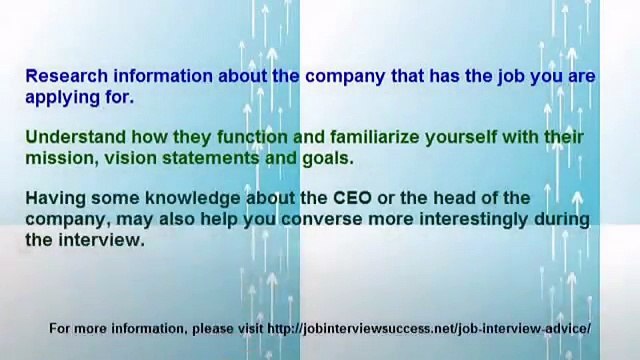 Research information about the company that has the job you are applying for.

Understand how they function and familiarize yourself with their mission, vision statements and goals.

Having some knowledge about the CEO or the head of the company, may also help you converse more interestingly during the interview.

For more information, please visit http://jobinterviewsuccess.net/job-interview-advice/